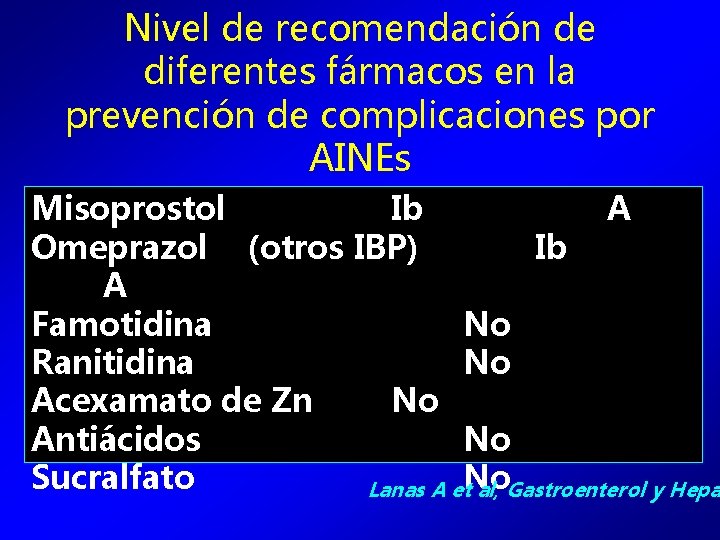 Nivel de recomendación de diferentes fármacos en la prevención de complicaciones por AINEs

Misoprostol Ib A
Omeprazol (otros IBP) Ib A
Famotidina No
Ranitidina No
Acexamato de Zn No
Antiácidos No
Sucralfato No

Lanas A et al, Gastroenterol y Hepa